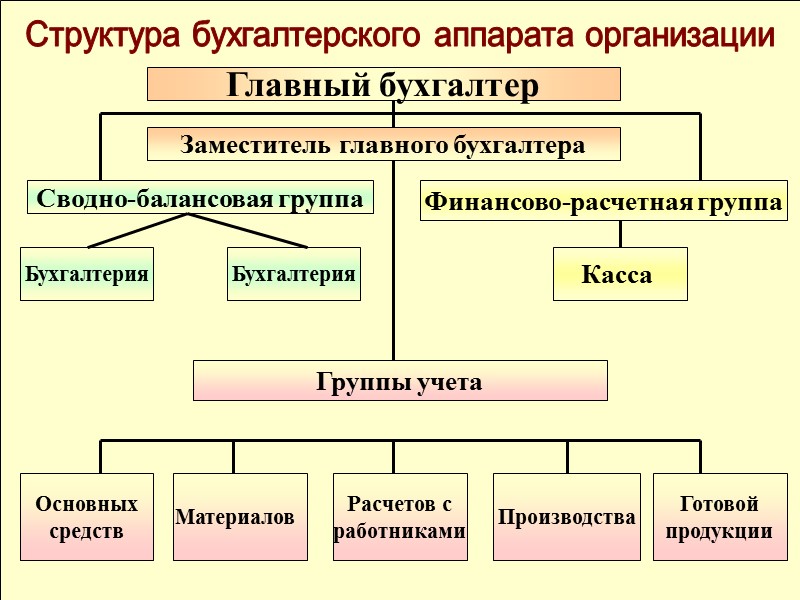 Структура бухгалтерского аппарата организации

Главный бухгалтер

Заместитель главного бухгалтера

Сводно-балансовая группа

Финансово-расчетная группа

Бухгалтерия

Бухгалтерия

Касса

Группы учета

Основных средств

Материалов

Расчетов с работниками

Производства

Готовой продукции